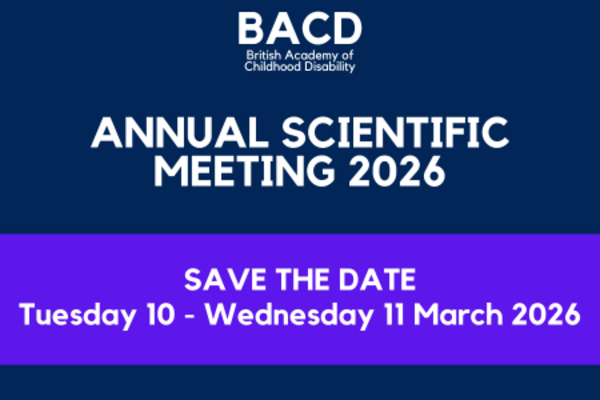 BACD
British Academy of Childhood Disability

ANNUAL SCIENTIFIC MEETING 2026

SAVE THE DATE
Tuesday 10 - Wednesday 11 March 2026